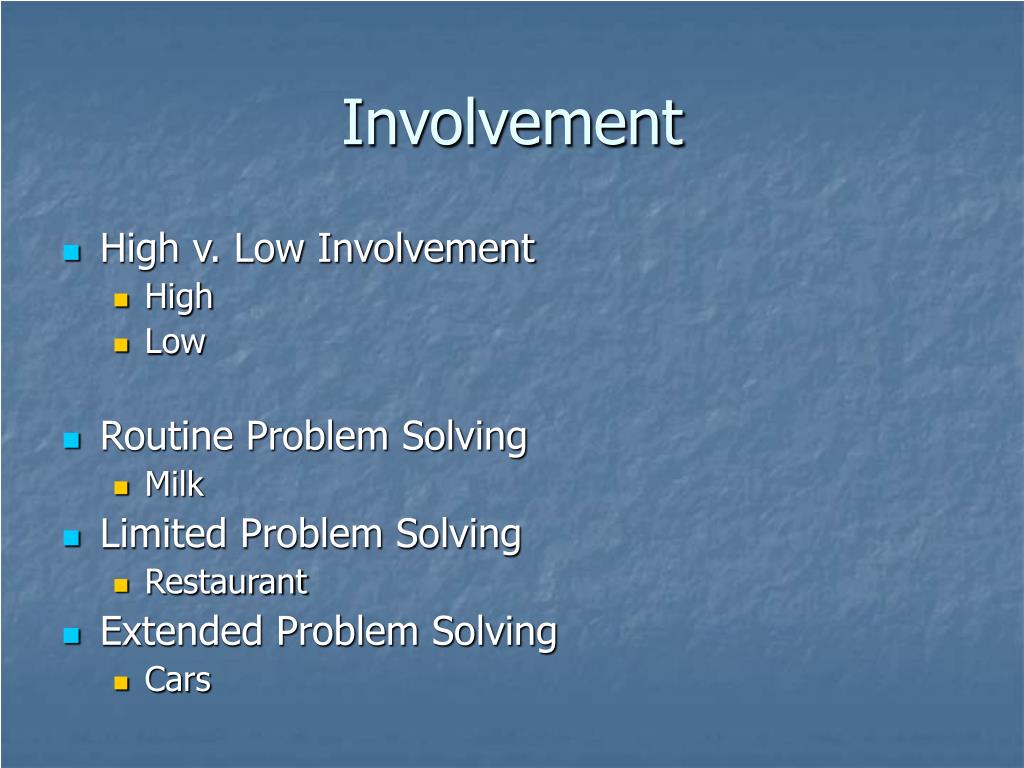 Involvement

High v. Low Involvement
High
Low

Routine Problem Solving
Milk
Limited Problem Solving
Restaurant
Extended Problem Solving
Cars